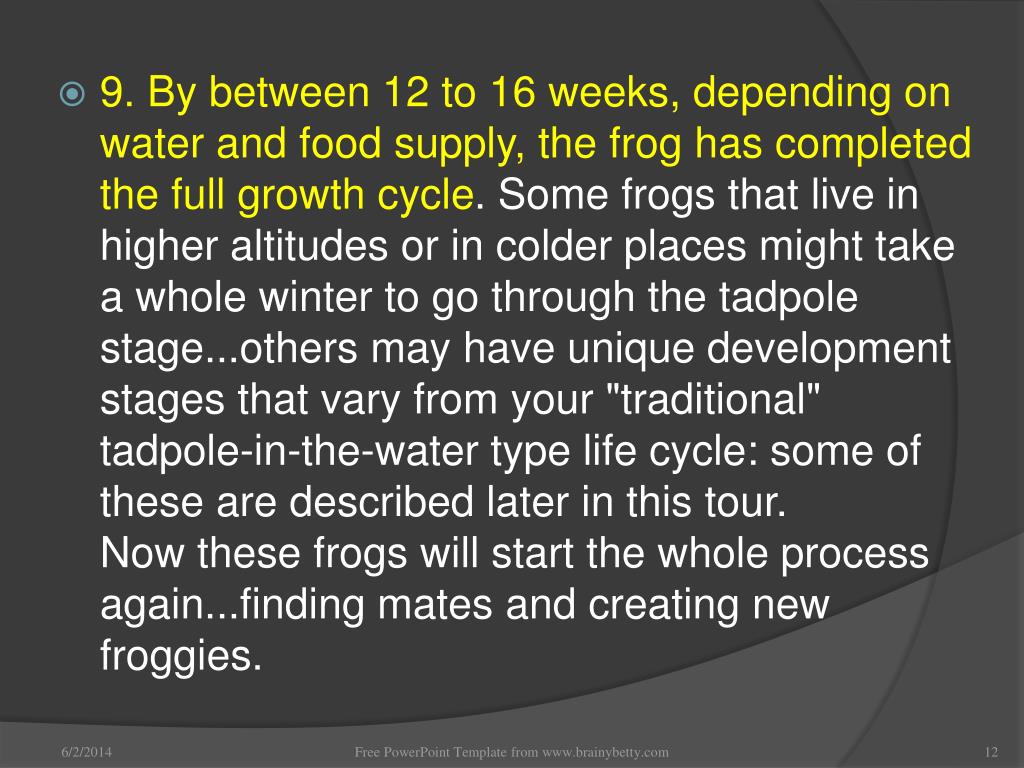 9. By between 12 to 16 weeks, depending on water and food supply, the frog has completed the full growth cycle. Some frogs that live in higher altitudes or in colder places might take a whole winter to go through the tadpole stage...others may have unique development stages that vary from your "traditional" tadpole-in-the-water type life cycle: some of these are described later in this tour.
Now these frogs will start the whole process again...finding mates and creating new froggies.

6/2/2014
Free PowerPoint Template from www.brainybetty.com
12